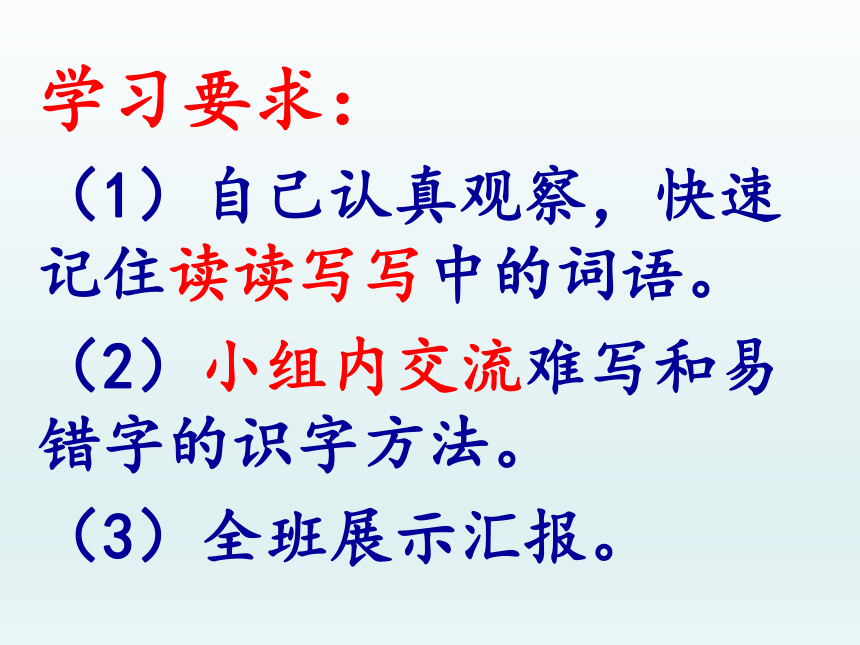 学习要求：

（1）自己认真观察，快速记住读读写写中的词语。

（2）小组内交流难写和易错字的识字方法。

（3）全班展示汇报。